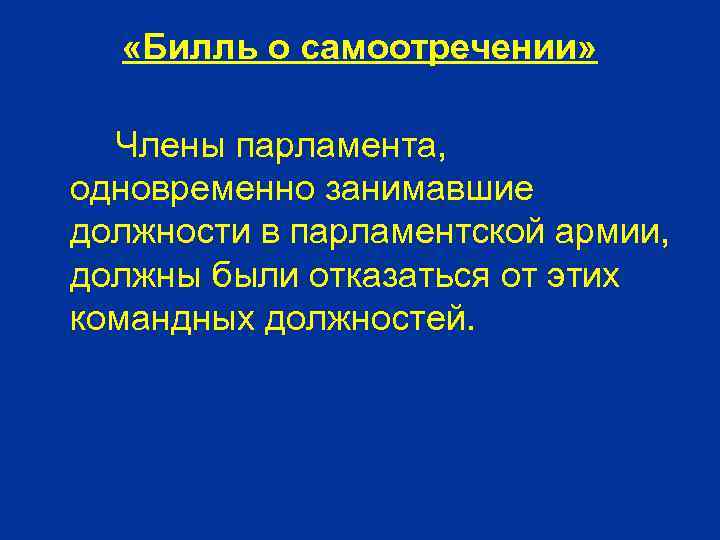 «Билль о самоотречении»

Члены парламента, одновременно занимавшие должности в парламентской армии, должны были отказаться от этих командных должностей.